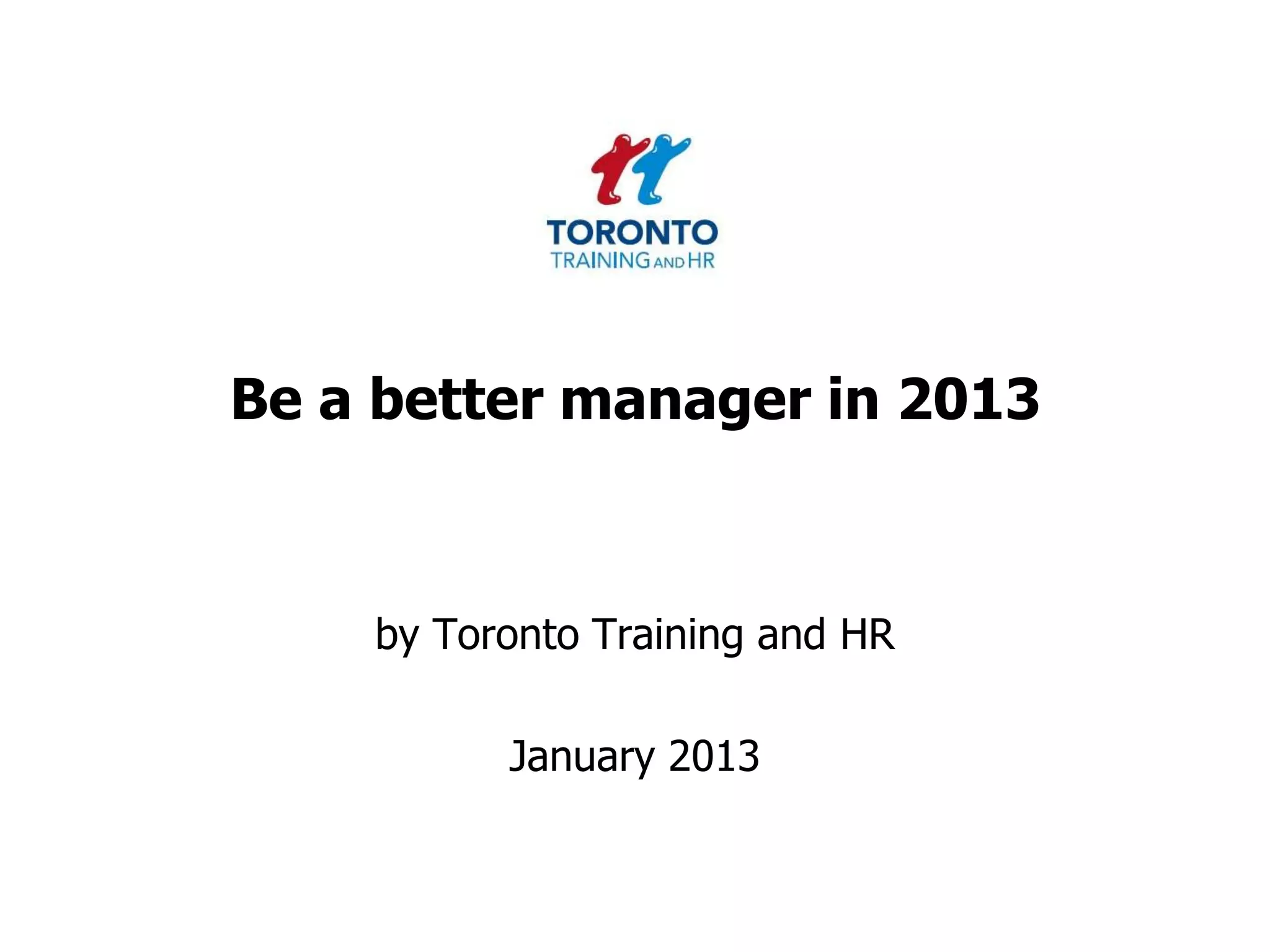 TORONTO
TRAINING AND HR

Be a better manager in 2013

by Toronto Training and HR

January 2013